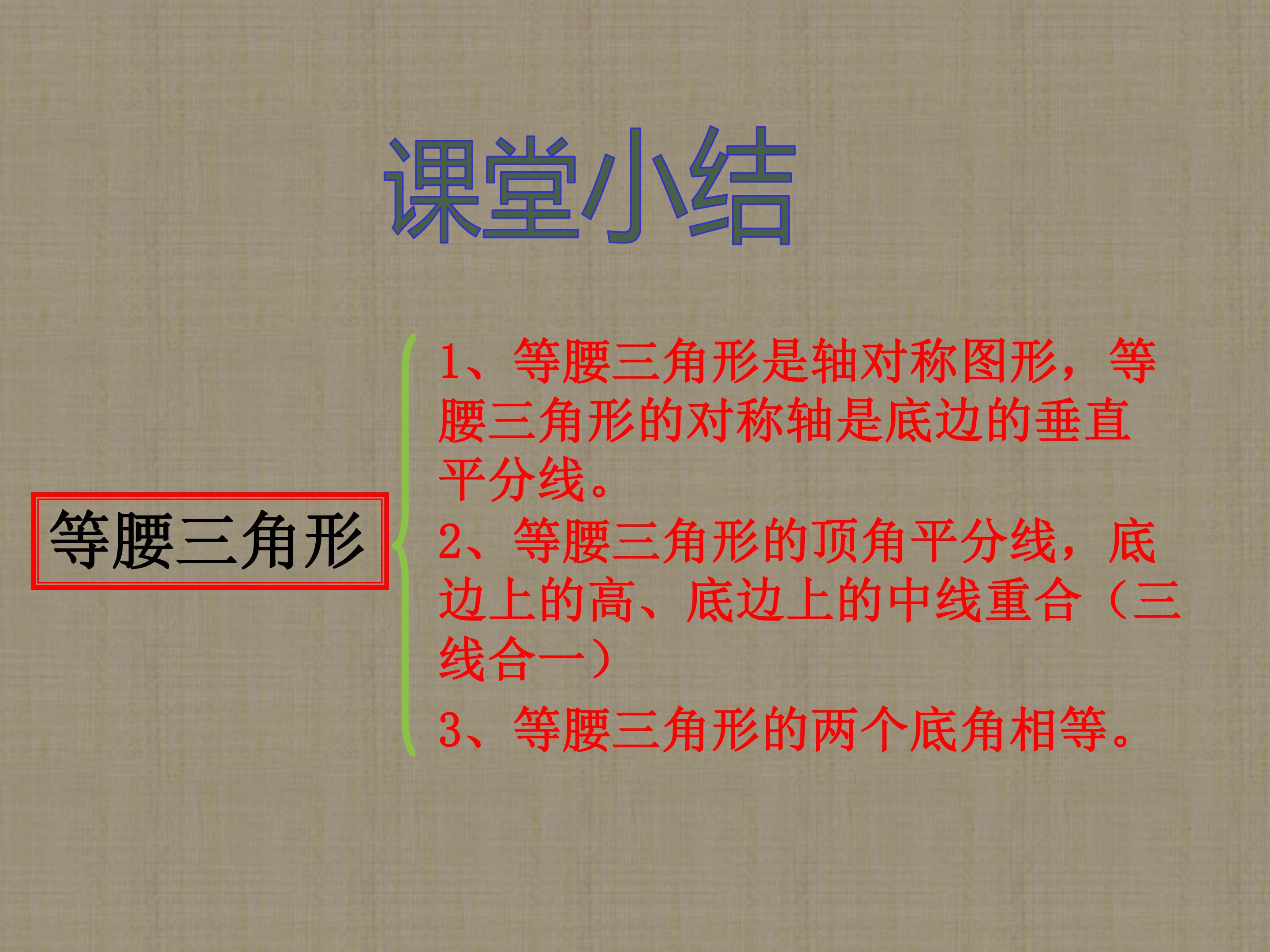 课堂小结

等腰三角形

1、等腰三角形是轴对称图形，等腰三角形的对称轴是底边的垂直平分线。

2、等腰三角形的顶角平分线，底边上的高、底边上的中线重合（三线合一）

3、等腰三角形的两个底角相等。